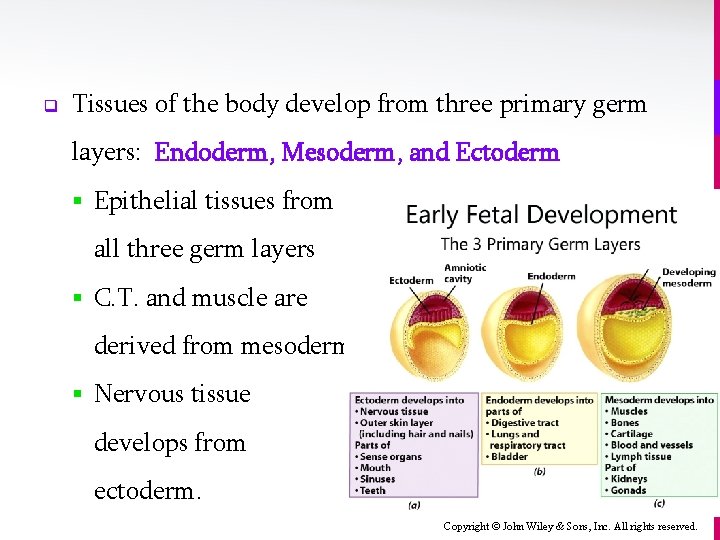 Tissues of the body develop from three primary germ layers: Endoderm, Mesoderm, and Ectoderm

Epithelial tissues from all three germ layers

C.T. and muscle are derived from mesoderm

Nervous tissue develops from ectoderm.

Early Fetal Development

The 3 Primary Germ Layers

Ectoderm

Amniotic cavity

Endoderm

Developing mesoderm

Ectoderm develops into
• Nervous tissue
• Outer skin layer (including hair and nails)
Parts of
• Sense organs
• Mouth
• Sinuses
• Teeth

(a)

Endoderm develops into parts of
• Digestive tract
• Lungs and respiratory tract
• Bladder

(b)

Mesoderm develops into
• Muscles
• Bones
• Cartilage
• Blood and vessels
• Lymph tissue
Part of
• Kidneys
• Gonads

(c)

Copyright © John Wiley & Sons, Inc. All rights reserved.